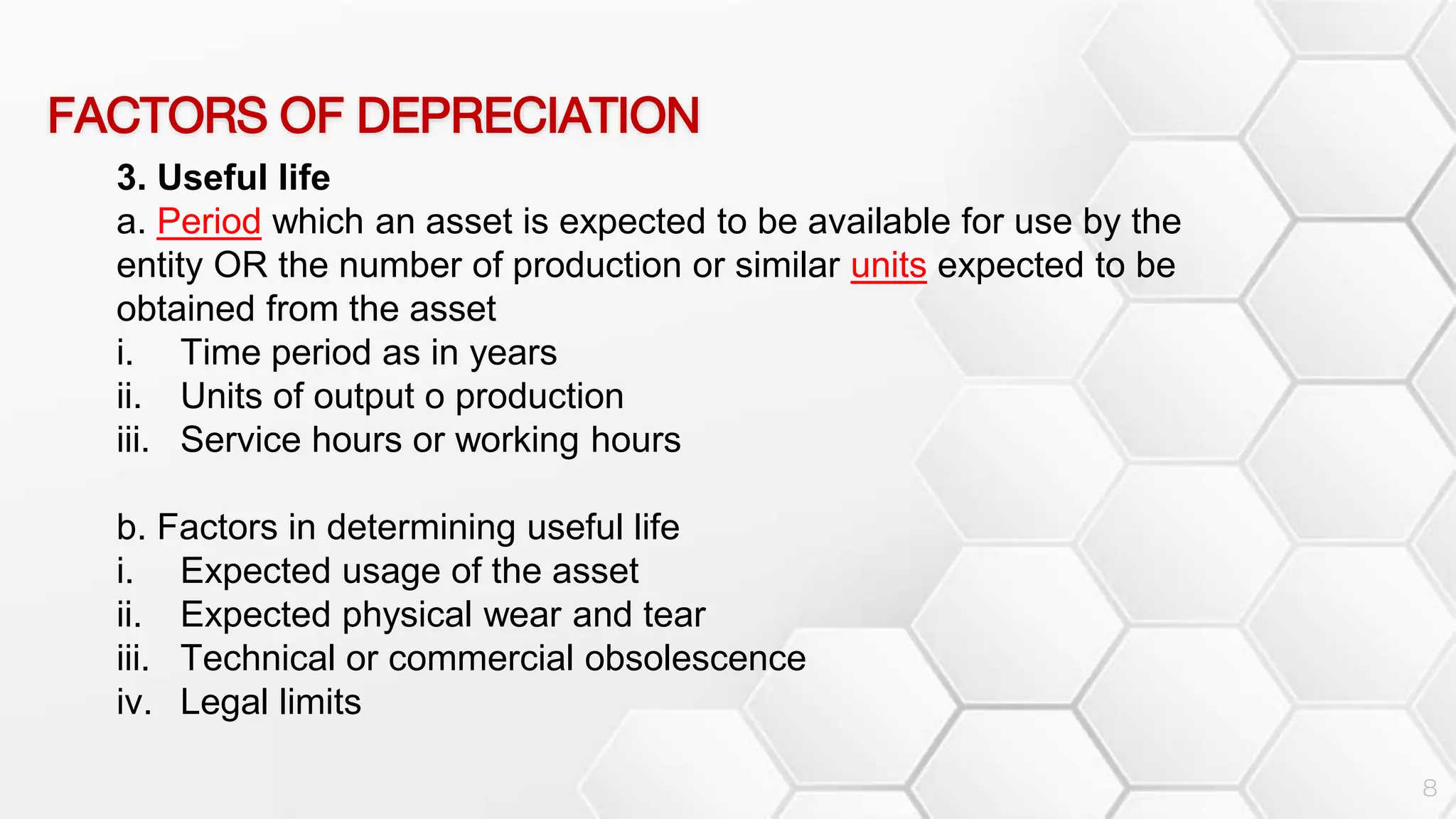 FACTORS OF DEPRECIATION

3. Useful life
a. Period which an asset is expected to be available for use by the entity OR the number of production or similar units expected to be obtained from the asset
i. Time period as in years
ii. Units of output o production
iii. Service hours or working hours

b. Factors in determining useful life
i. Expected usage of the asset
ii. Expected physical wear and tear
iii. Technical or commercial obsolescence
iv. Legal limits

8